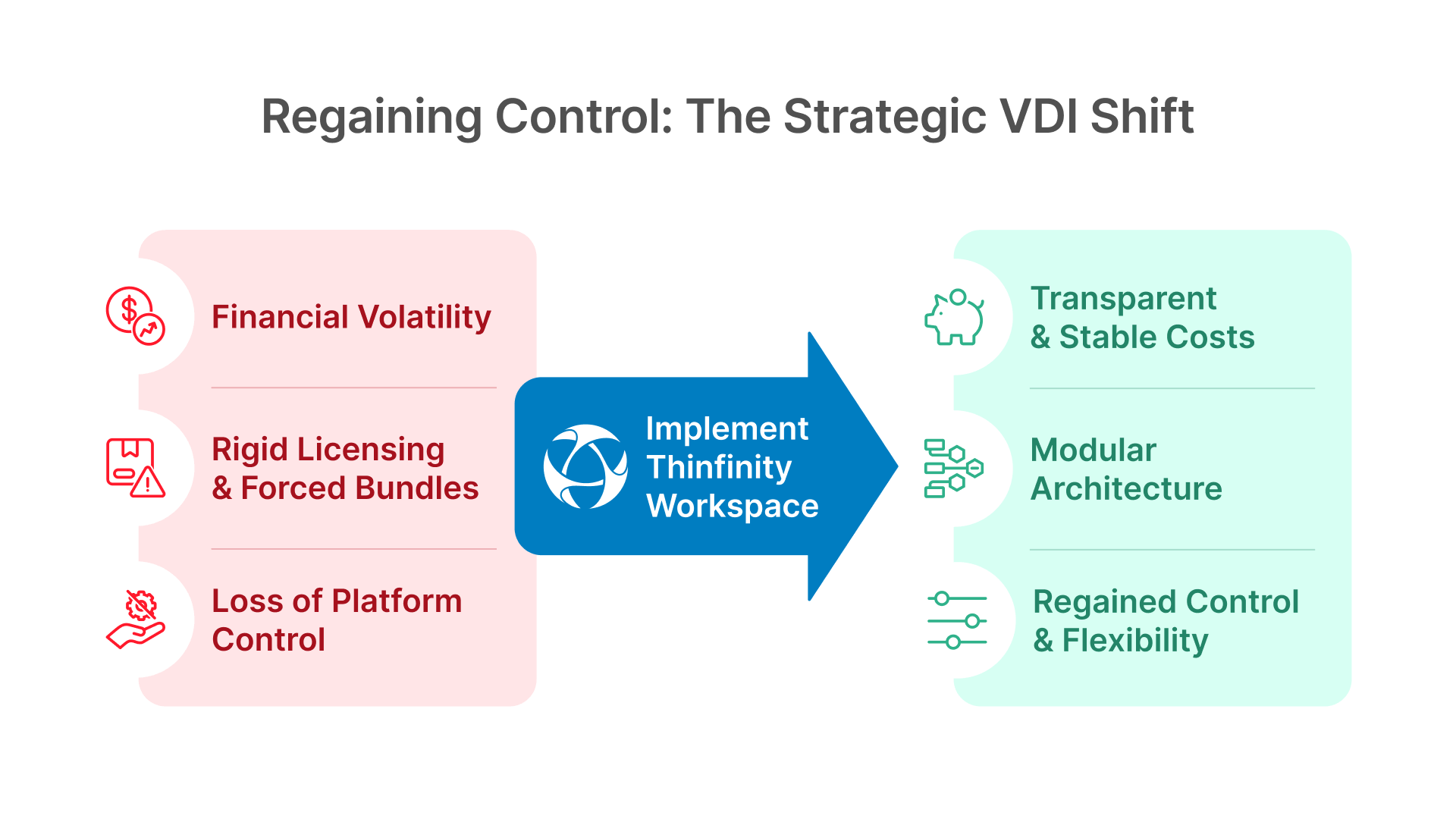 Regaining Control: The Strategic VDI Shift

Financial Volatility

Rigid Licensing & Forced Bundles

Loss of Platform Control

Implement Thinfinity Workspace

Transparent & Stable Costs

Modular Architecture

Regained Control & Flexibility